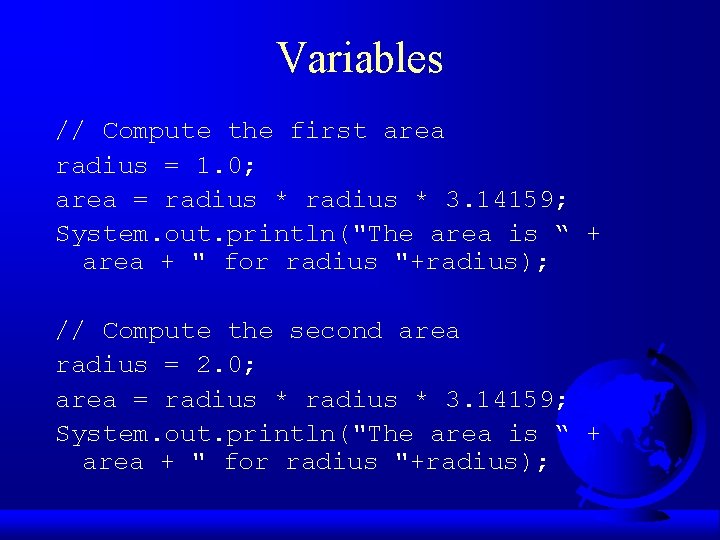 Variables

// Compute the first area
radius = 1.0;
area = radius * radius * 3.14159;
System.out.println("The area is “ + area + " for radius "+radius);

// Compute the second area
radius = 2.0;
area = radius * radius * 3.14159;
System.out.println("The area is “ + area + " for radius "+radius);